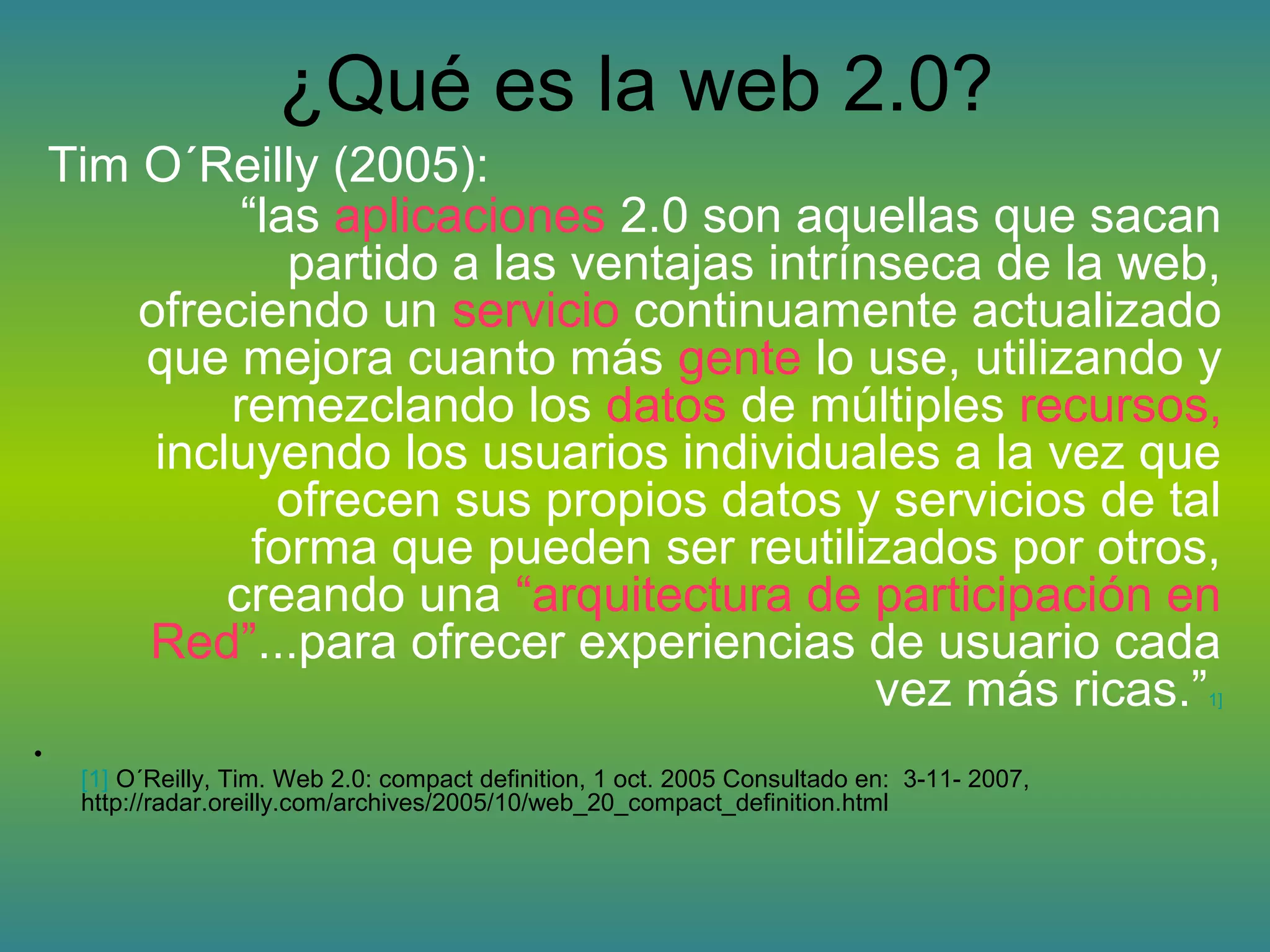 ¿Qué es la web 2.0?

Tim O´Reilly (2005):

“las aplicaciones 2.0 son aquellas que sacan partido a las ventajas intrínseca de la web, ofreciendo un servicio continuamente actualizado que mejora cuanto más gente lo use, utilizando y remezclando los datos de múltiples recursos, incluyendo los usuarios individuales a la vez que ofrecen sus propios datos y servicios de tal forma que pueden ser reutilizados por otros, creando una “arquitectura de participación en Red”...para ofrecer experiencias de usuario cada vez más ricas.”1]

•

[1] O´Reilly, Tim. Web 2.0: compact definition, 1 oct. 2005 Consultado en: 3-11- 2007, http://radar.oreilly.com/archives/2005/10/web_20_compact_definition.html